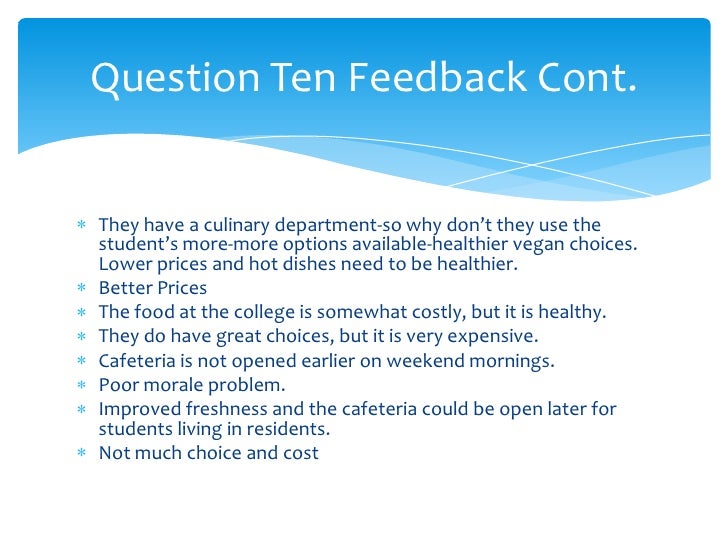 Question Ten Feedback Cont.

* They have a culinary department-so why don't they use the student's more-more options available-healthier vegan choices. Lower prices and hot dishes need to be healthier.
* Better Prices
* The food at the college is somewhat costly, but it is healthy.
* They do have great choices, but it is very expensive.
* Cafeteria is not opened earlier on weekend mornings.
* Poor morale problem.
* Improved freshness and the cafeteria could be open later for students living in residents.
* Not much choice and cost